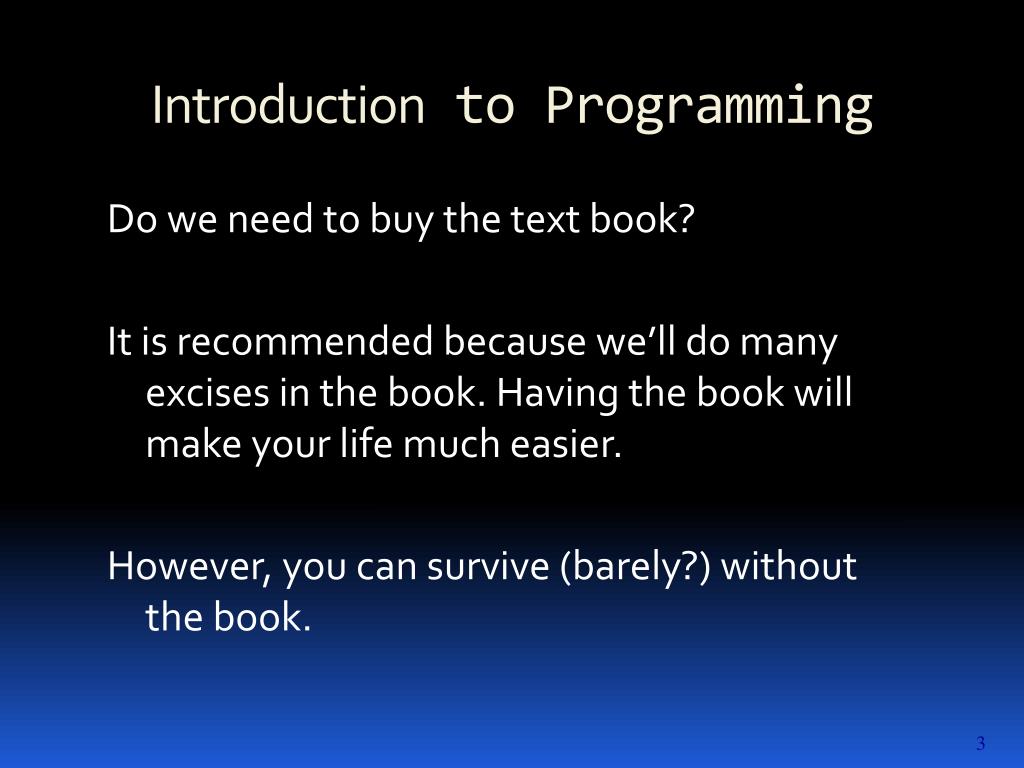 Introduction to Programming

Do we need to buy the text book?

It is recommended because we’ll do many excises in the book. Having the book will make your life much easier.

However, you can survive (barely?) without the book.

3